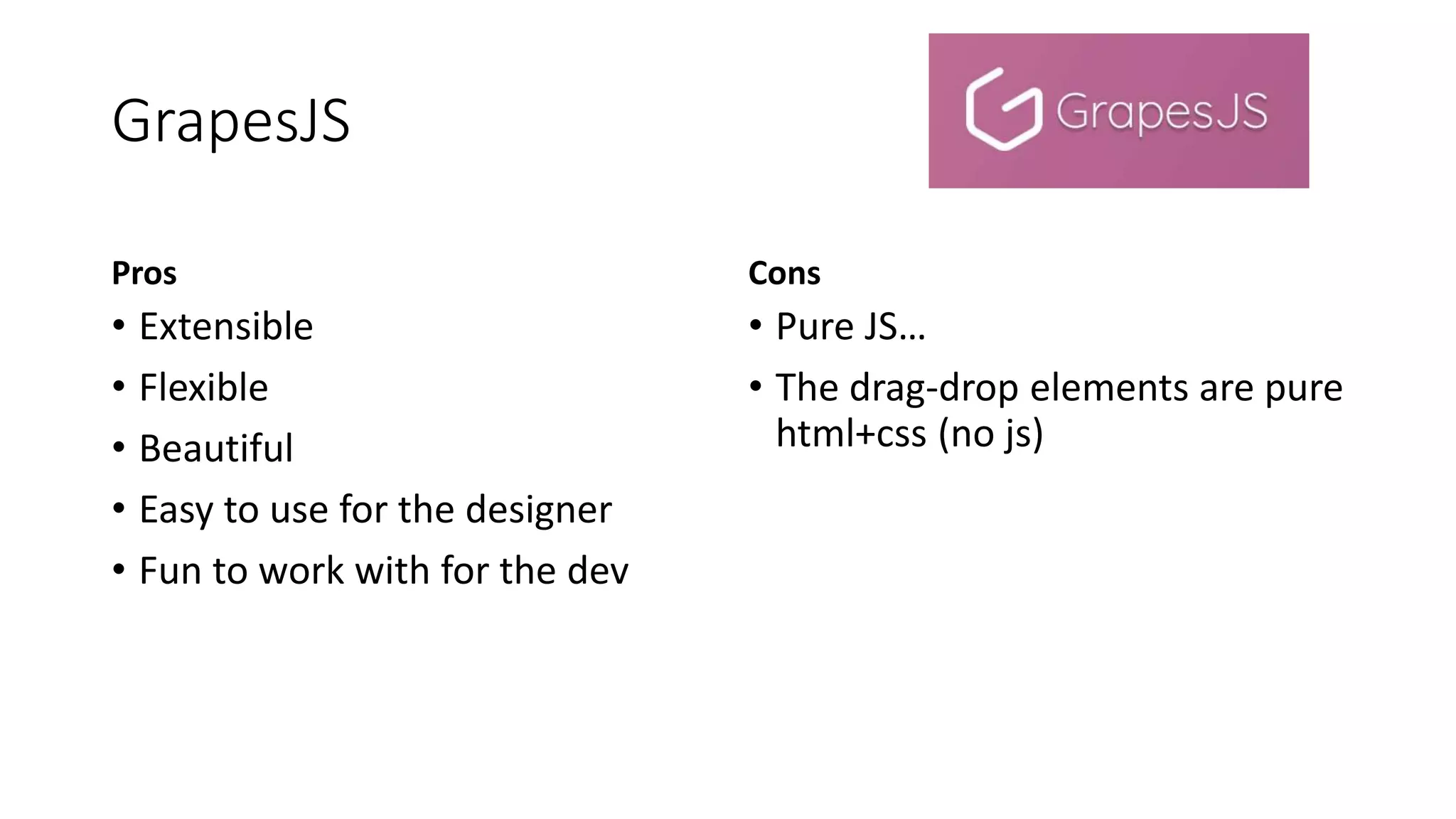 GrapesJS

GrapesJS

Pros
• Extensible
• Flexible
• Beautiful
• Easy to use for the designer
• Fun to work with for the dev

Cons
• Pure JS…
• The drag-drop elements are pure html+css (no js)